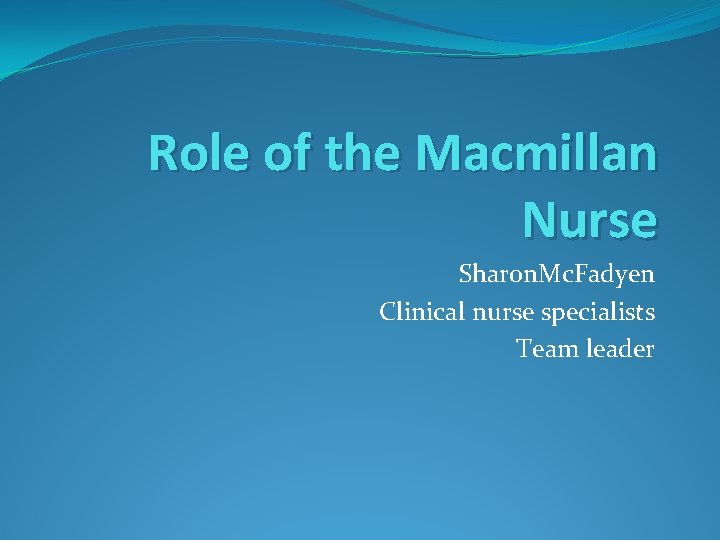 Role of the Macmillan Nurse

SharonMcFadyen
Clinical nurse specialists
Team leader